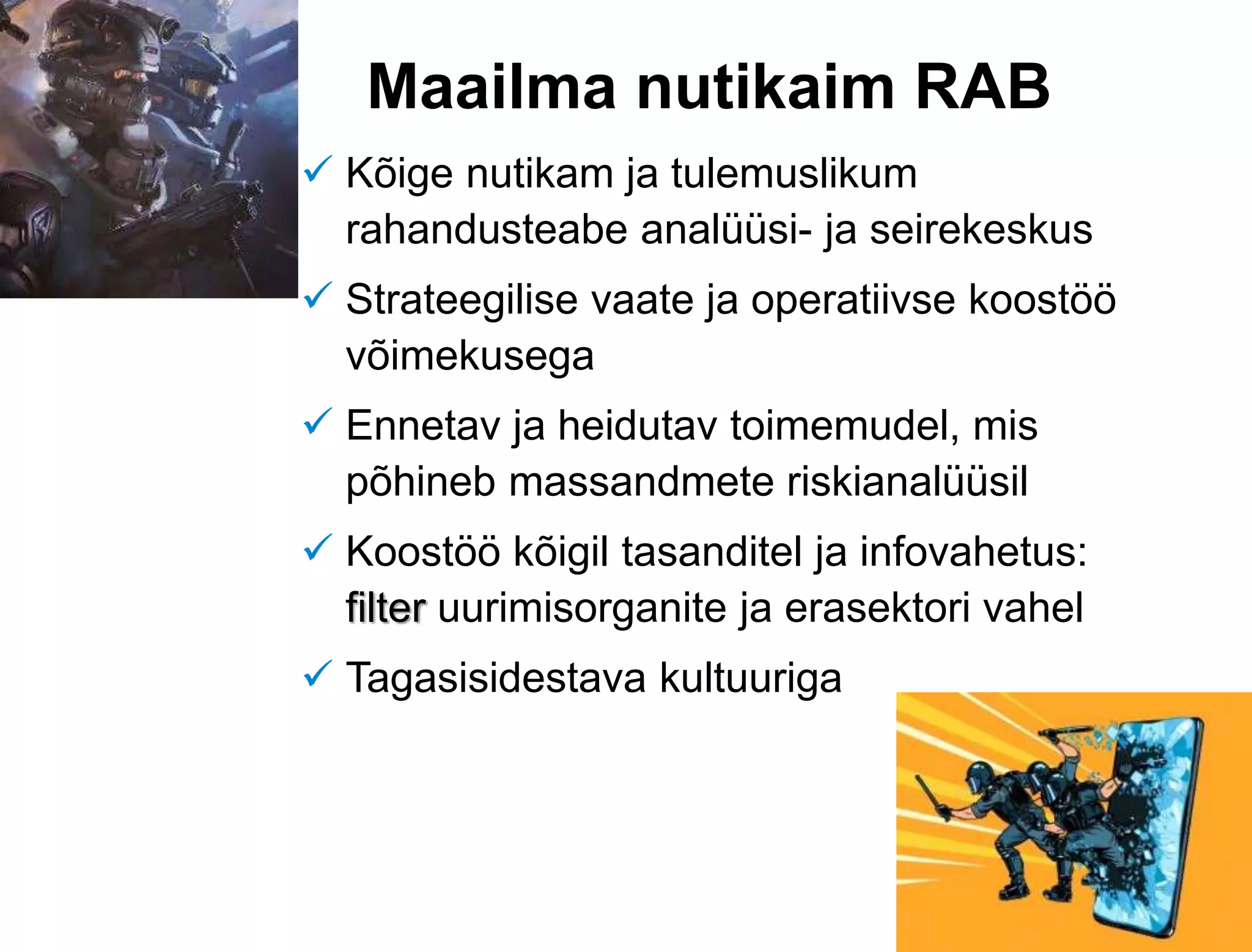 Maailma nutikaim RAB

✓ Kõige nutikam ja tulemuslikum rahandusteabe analüüsi- ja seirekeskus

✓ Strateegilise vaate ja operatiivse koostöö võimekusega

✓ Ennetav ja heidutav toimemudel, mis põhineb massandmete riskianalüüsil

✓ Koostöö kõigil tasanditel ja infovahetus: filter uurimisorganite ja erasektori vahel

✓ Tagasisidestava kultuuriga